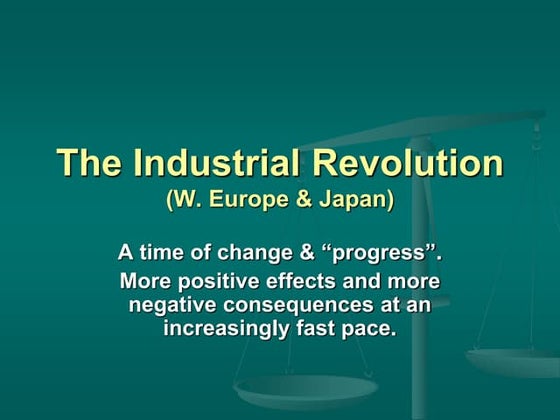 The Industrial Revolution
(W. Europe & Japan)

A time of change & “progress”.

More positive effects and more negative consequences at an increasingly fast pace.